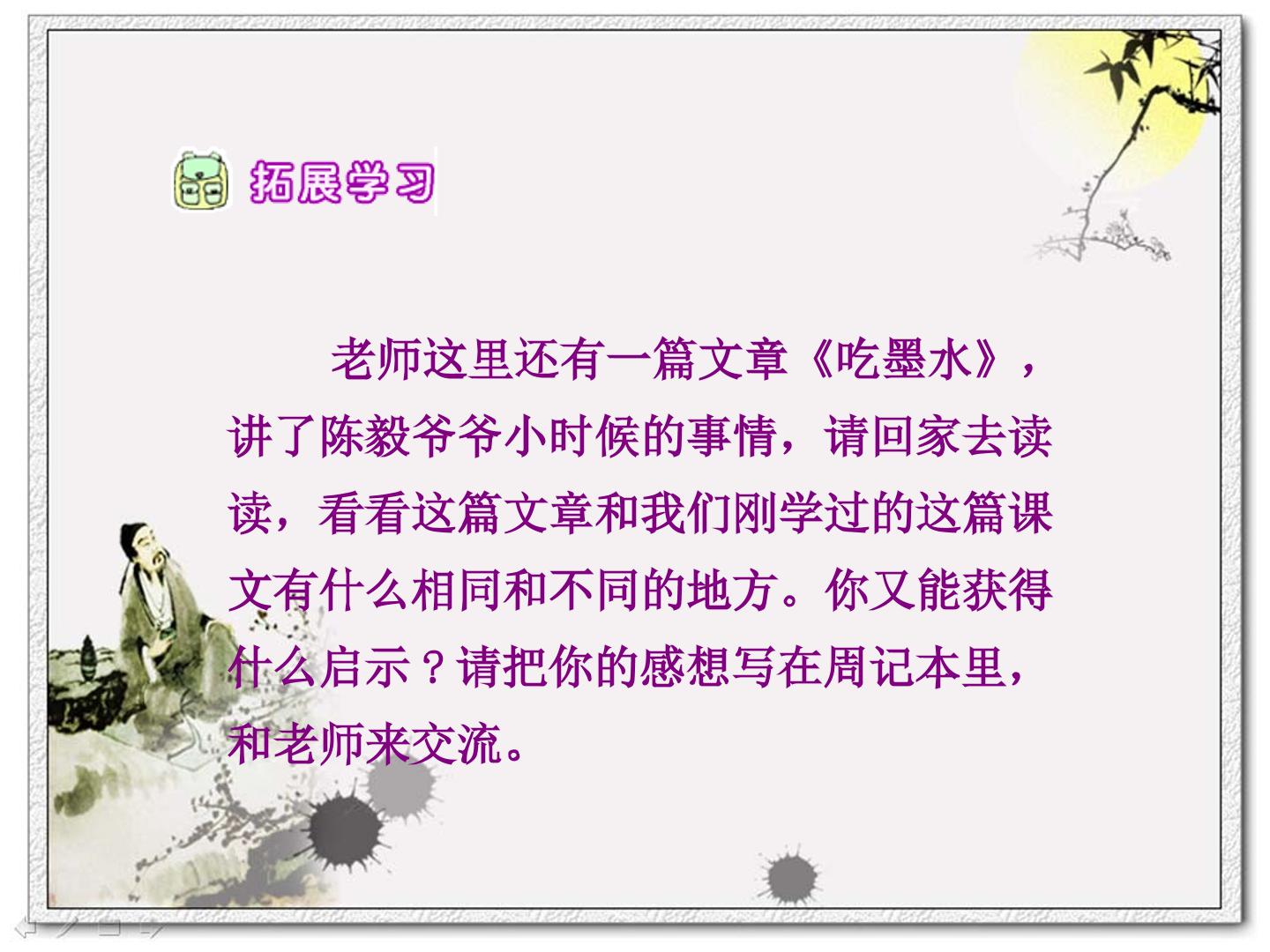 拓展学习

老师这里还有一篇文章《吃墨水》，讲了陈毅爷爷小时候的事情，请回家去读读，看看这篇文章和我们刚学过的这篇课文有什么相同和不同的地方。你又能获得什么启示？请把你的感想写在周记本里，和老师来交流。